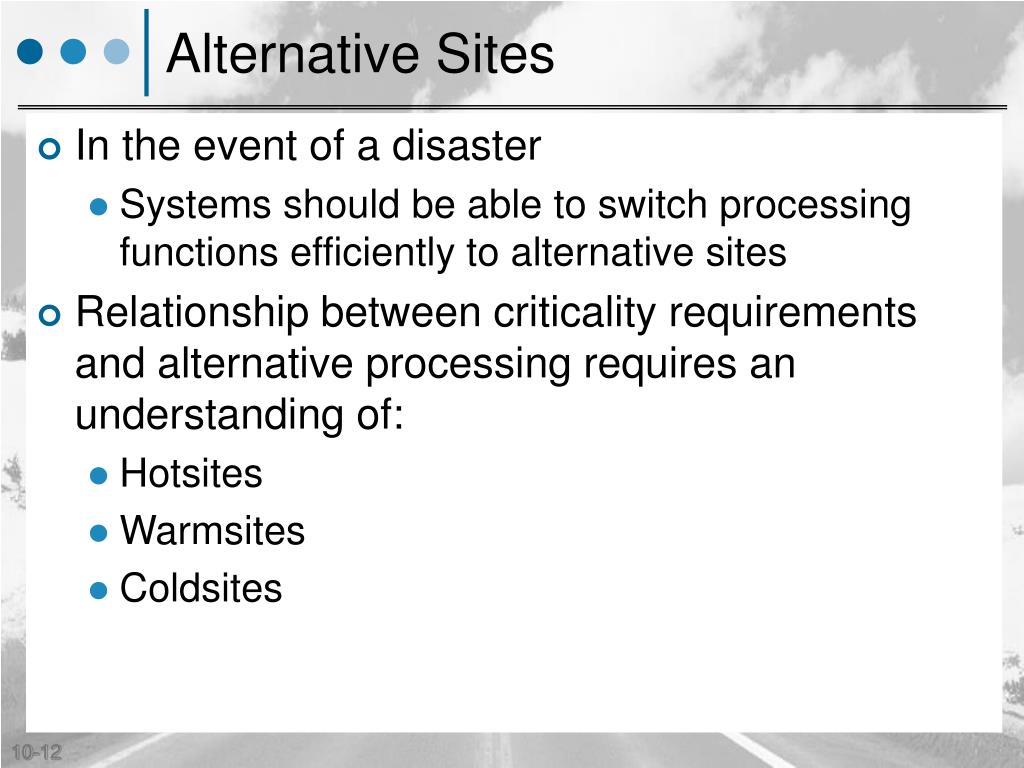 Alternative Sites

In the event of a disaster

Systems should be able to switch processing functions efficiently to alternative sites

Relationship between criticality requirements and alternative processing requires an understanding of:

Hotsites

Warmsites

Coldsites

10-12